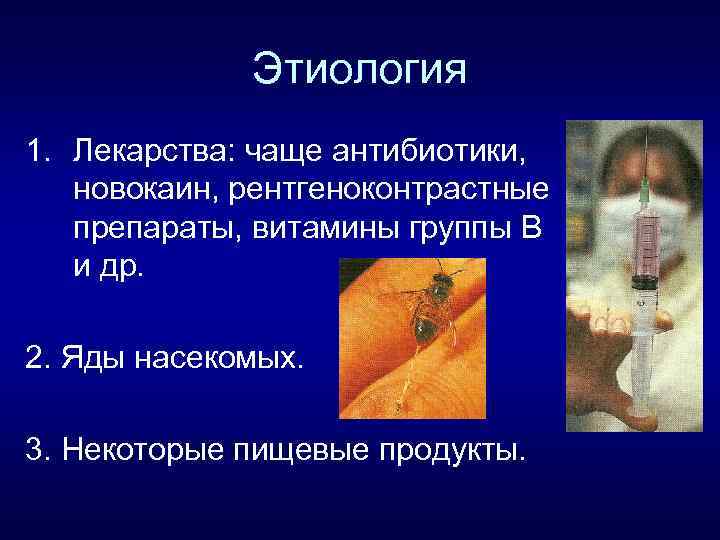 Этиология

1. Лекарства: чаще антибиотики, новокаин, рентгеноконтрастные препараты, витамины группы В и др.

2. Яды насекомых.

3. Некоторые пищевые продукты.